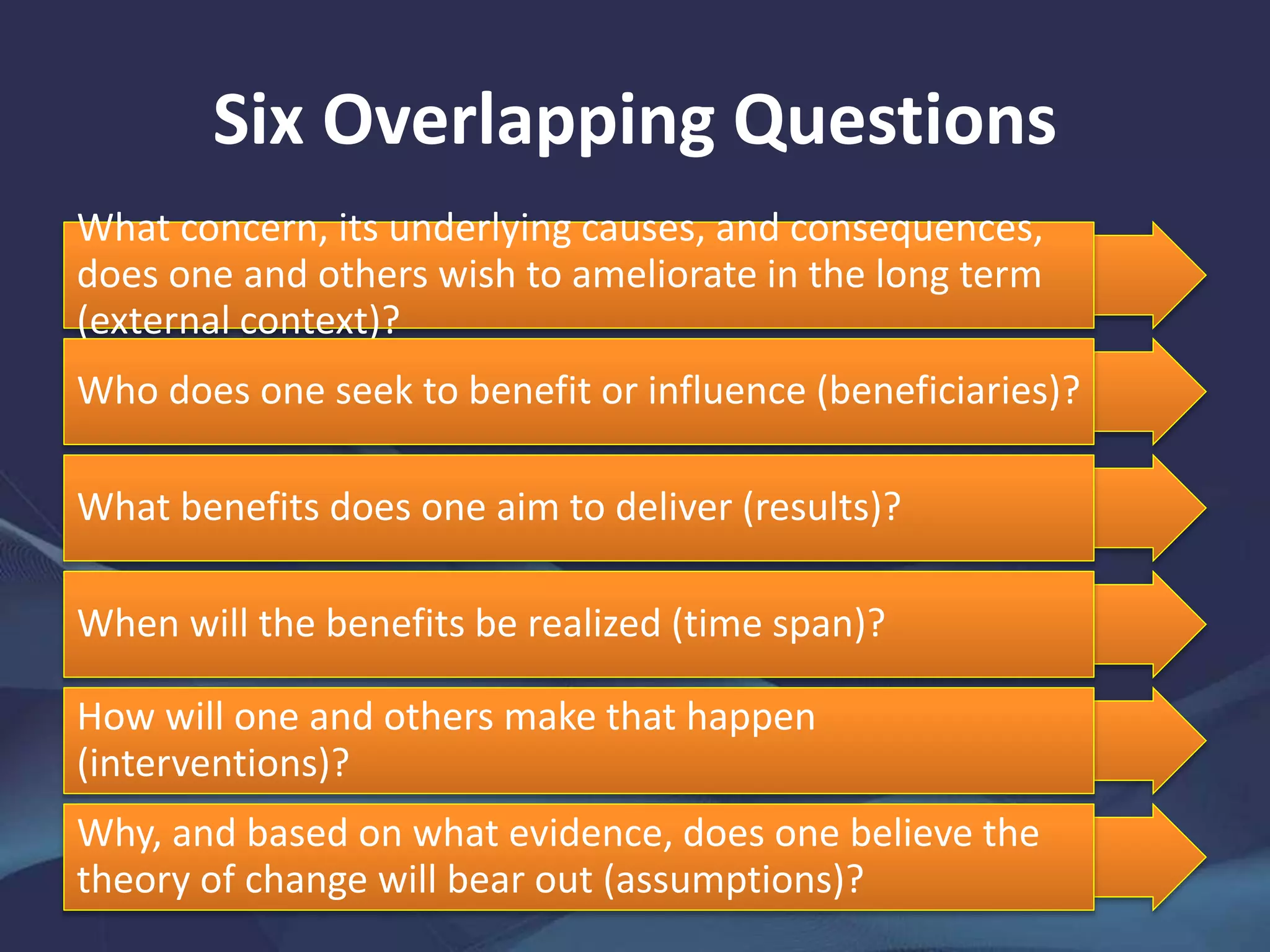 Six Overlapping Questions

What concern, its underlying causes, and consequences, does one and others wish to ameliorate in the long term (external context)?

Who does one seek to benefit or influence (beneficiaries)?

What benefits does one aim to deliver (results)?

When will the benefits be realized (time span)?

How will one and others make that happen (interventions)?

Why, and based on what evidence, does one believe the theory of change will bear out (assumptions)?